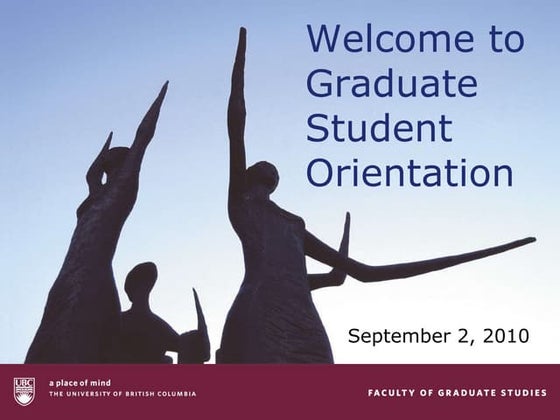 Welcome to Graduate Student Orientation

September 2, 2010

UBC

a place of mind
THE UNIVERSITY OF BRITISH COLUMBIA

FACULTY OF GRADUATE STUDIES